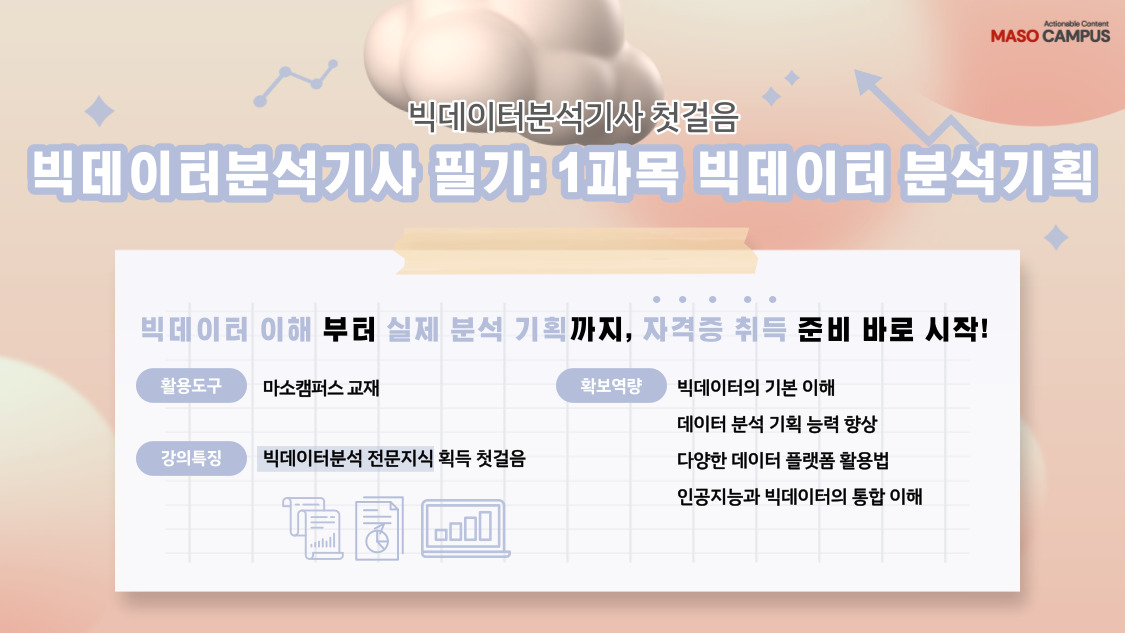 Actionable Content
MASO CAMPUS

빅데이터분석기사 첫걸음

빅데이터분석기사 필기: 1과목 빅데이터 분석기획

빅데이터 이해 부터 실제 분석 기획까지, 자격증 취득 준비 바로 시작!

활용도구
마소캠퍼스 교재

강의특징
빅데이터분석 전문지식 획득 첫걸음

확보역량
빅데이터의 기본 이해
데이터 분석 기획 능력 향상
다양한 데이터 플랫폼 활용법
인공지능과 빅데이터의 통합 이해